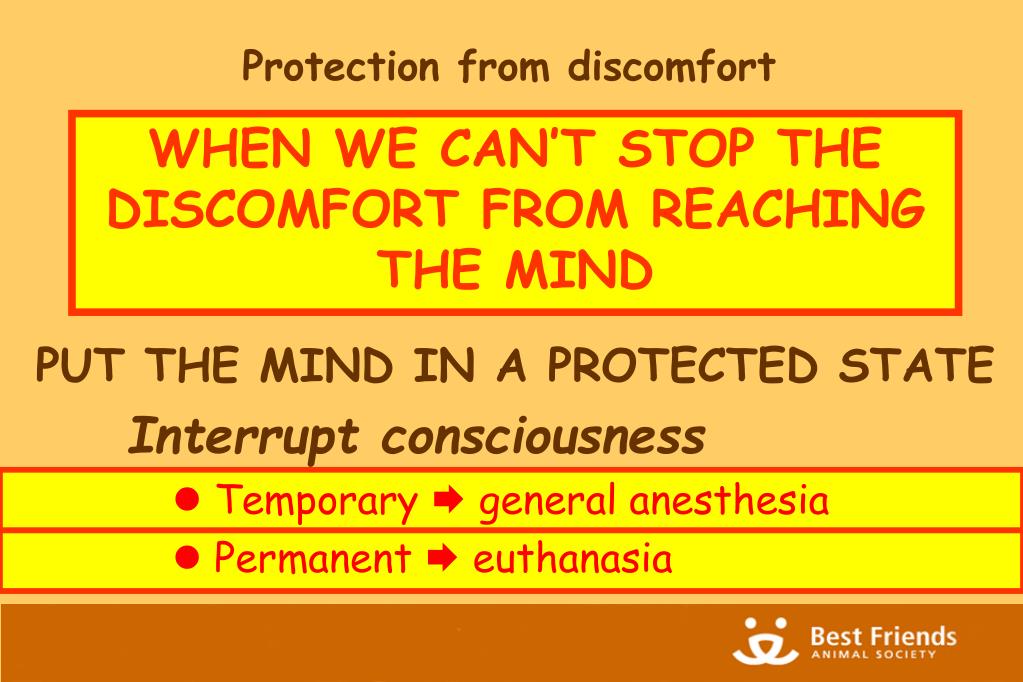 Protection from discomfort

WHEN WE CAN'T STOP THE DISCOMFORT FROM REACHING THE MIND

PUT THE MIND IN A PROTECTED STATE

Interrupt consciousness

● Temporary ➡ general anesthesia

● Permanent ➡ euthanasia

Best Friends
ANIMAL SOCIETY